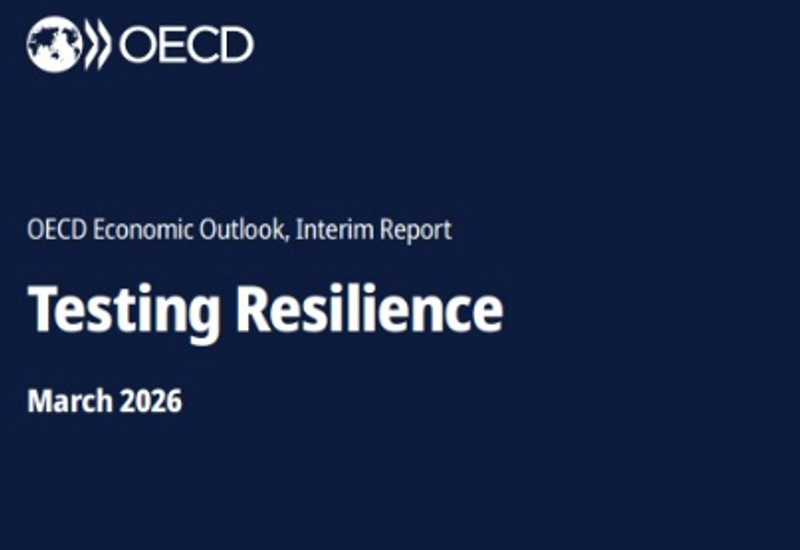 OECD

OECD Economic Outlook, Interim Report

Testing Resilience

March 2026